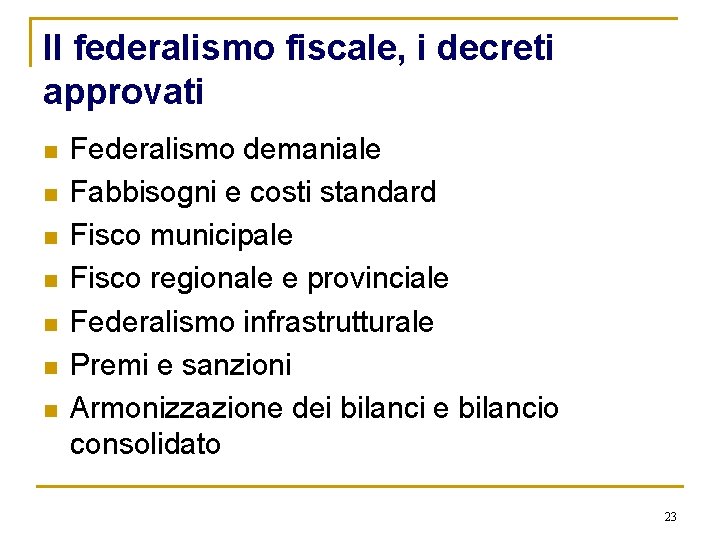 Il federalismo fiscale, i decreti approvati

- Federalismo demaniale
- Fabbisogni e costi standard
- Fisco municipale
- Fisco regionale e provinciale
- Federalismo infrastrutturale
- Premi e sanzioni
- Armonizzazione dei bilanci e bilancio consolidato

23